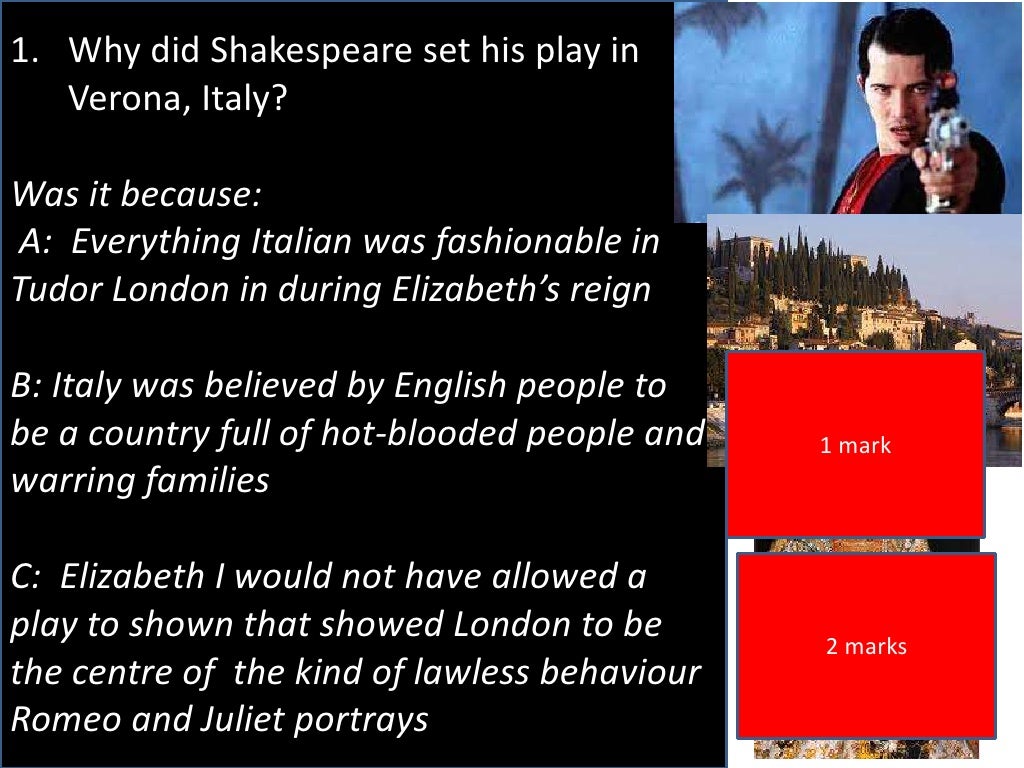 1. Why did Shakespeare set his play in Verona, Italy?

Was it because:
A: Everything Italian was fashionable in Tudor London in during Elizabeth's reign

B: Italy was believed by English people to be a country full of hot-blooded people and warring families

C: Elizabeth I would not have allowed a play to shown that showed London to be the centre of the kind of lawless behaviour Romeo and Juliet portrays

1 mark

2 marks